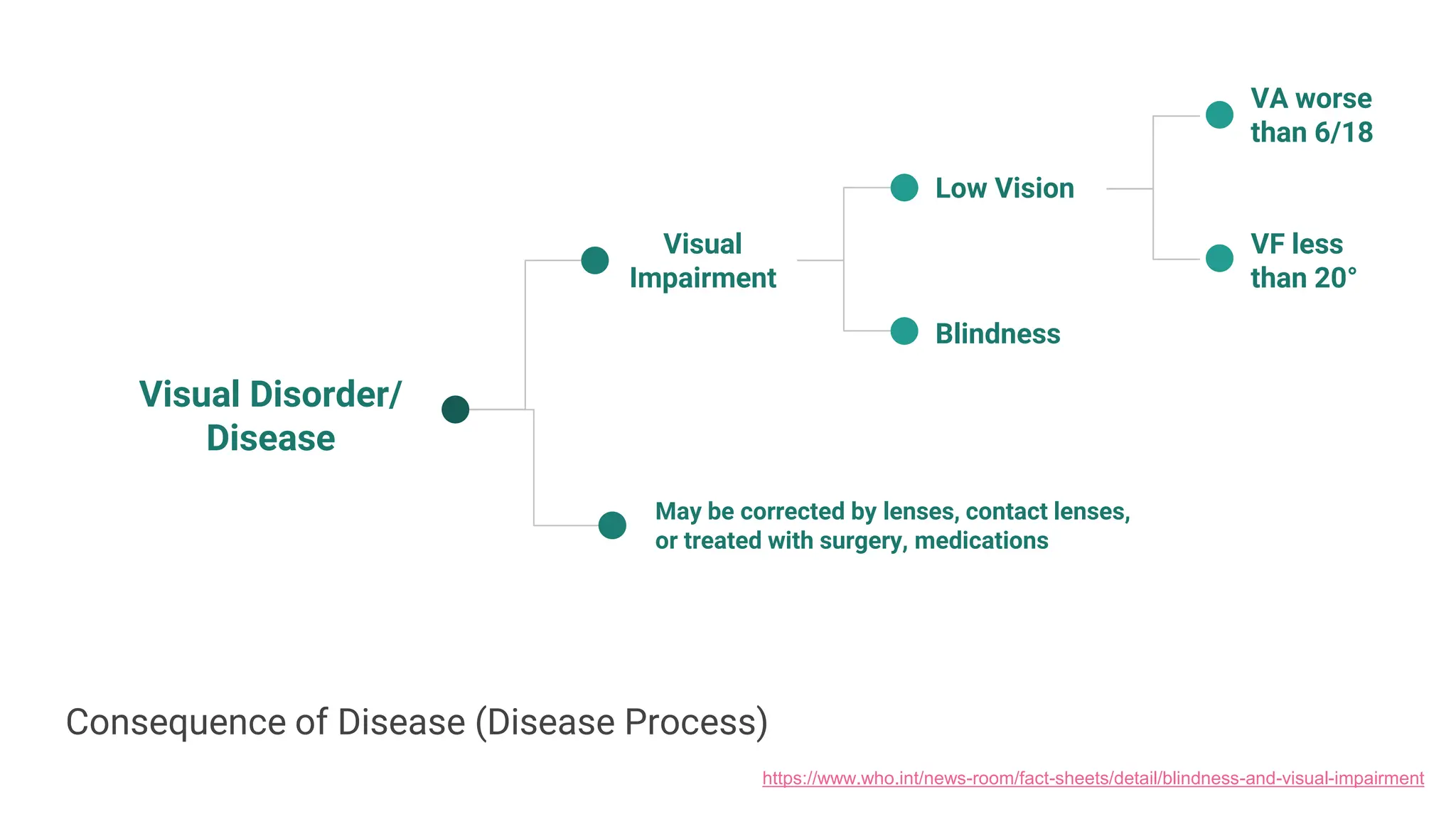 Visual Disorder/ Disease

Visual Impairment

Low Vision

VA worse than 6/18

VF less than 20°

Blindness

May be corrected by lenses, contact lenses, or treated with surgery, medications

Consequence of Disease (Disease Process)

https://www.who.int/news-room/fact-sheets/detail/blindness-and-visual-impairment